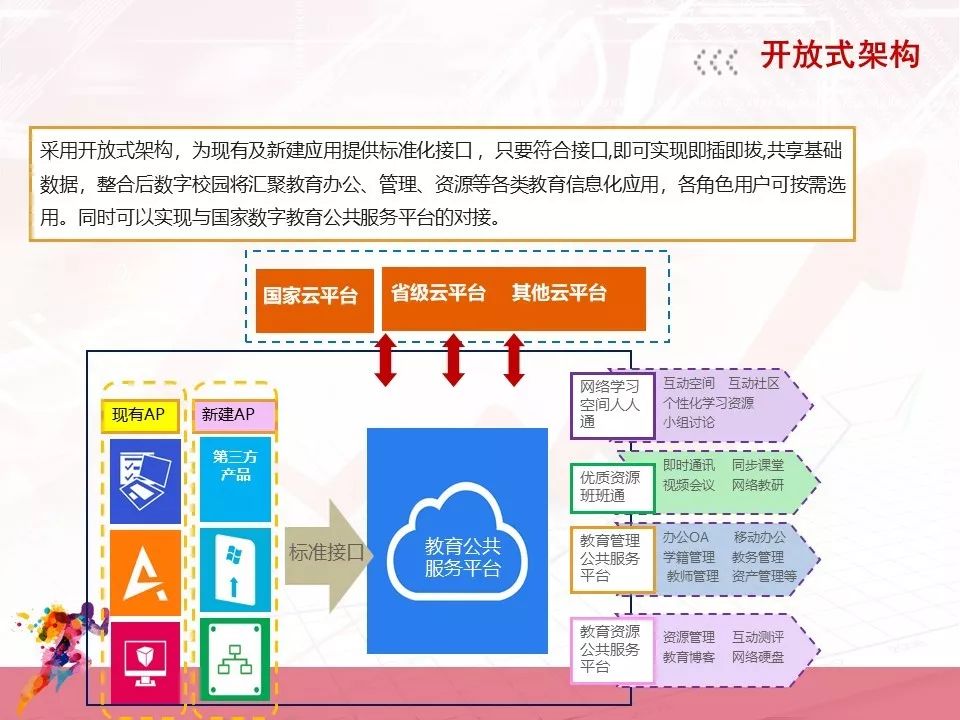 开放式架构

采用开放式架构，为现有及新建应用提供标准化接口，只要符合接口,即可实现即插即拔,共享基础数据，整合后数字校园将汇聚教育办公、管理、资源等各类教育信息化应用，各角色用户可按需选用。同时可以实现与国家数字教育公共服务平台的对接。

国家云平台
省级云平台
其他云平台

现有AP
新建AP
第三方产品
标准接口
教育公共服务平台

网络学习空间人人通
互动空间 互动社区
个性化学习资源
小组讨论

优质资源班班通
即时通讯 同步课堂
视频会议 网络教研

教育管理公共服务平台
办公OA 移动办公
学籍管理 教务管理
教师管理 资产管理等

教育资源公共服务平台
资源管理 互动测评
教育博客 网络硬盘